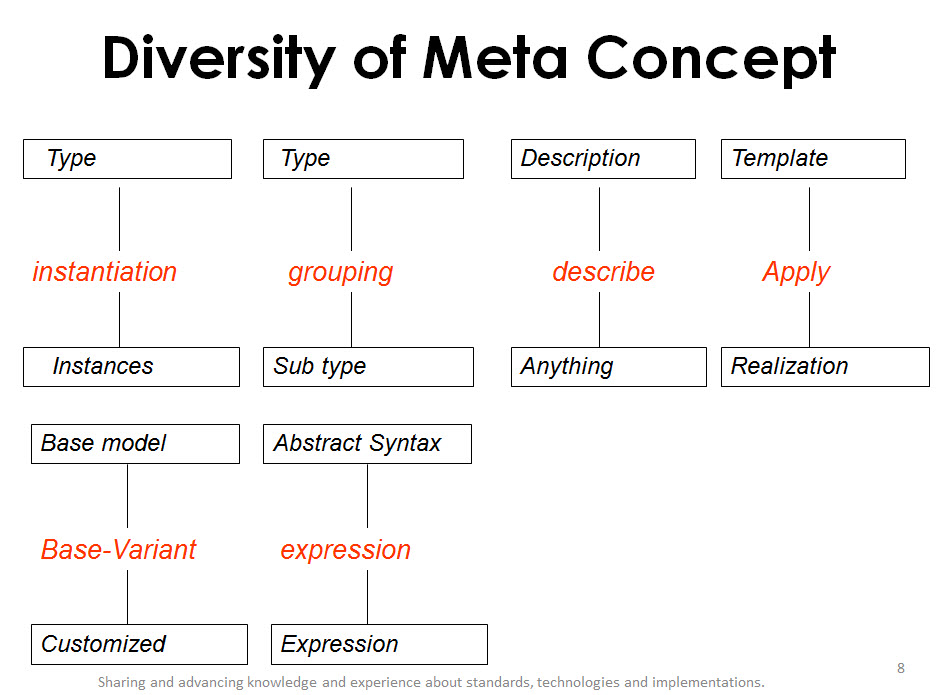 Diversity of Meta Concept

Type

instantiation

Instances

Type

grouping

Sub type

Description

describe

Anything

Template

Apply

Realization

Base model

Base-Variant

Customized

Abstract Syntax

expression

Expression

8

Sharing and advancing knowledge and experience about standards, technologies and implementations.